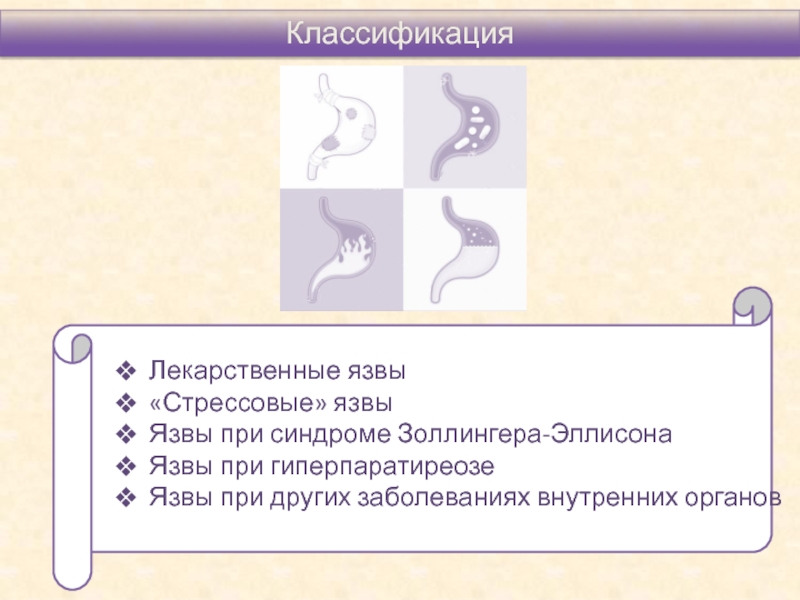 Классификация

❖ Лекарственные язвы
❖ «Стрессовые» язвы
❖ Язвы при синдроме Золлингера-Эллисона
❖ Язвы при гиперпаратиреозе
❖ Язвы при других заболеваниях внутренних органов